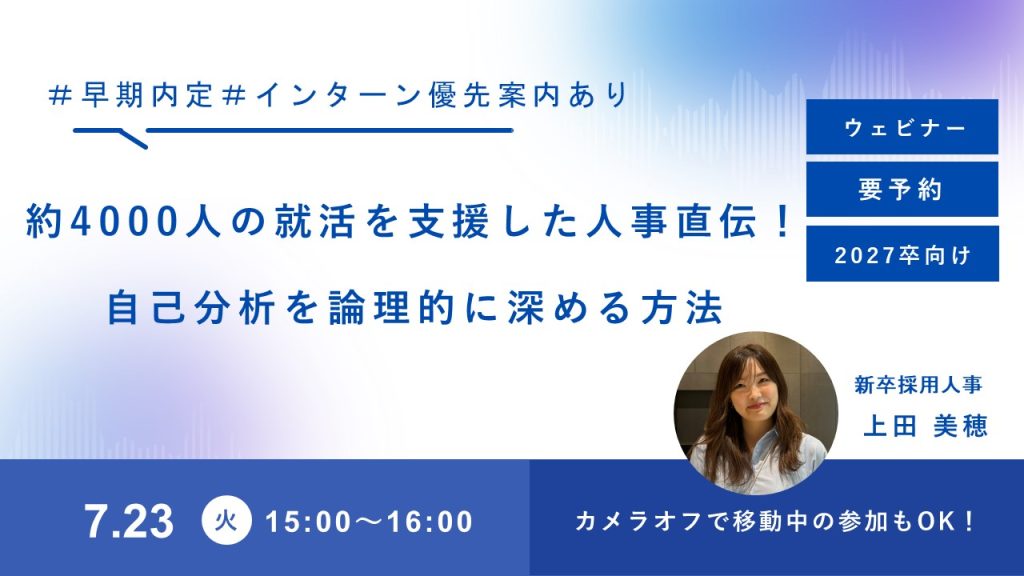 ＃早期内定＃インターン優先案内あり

ウェビナー

要予約

2027卒向け

約4000人の就活を支援した人事直伝！

自己分析を論理的に深める方法

新卒採用人事

上田 美穂

7.23 火 15:00〜16:00

カメラオフで移動中の参加もOK！